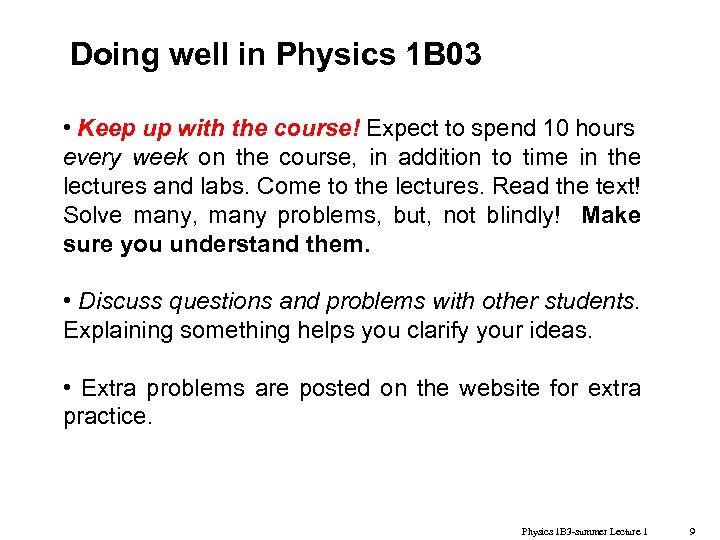 Doing well in Physics 1B03

• Keep up with the course! Expect to spend 10 hours every week on the course, in addition to time in the lectures and labs. Come to the lectures. Read the text! Solve many, many problems, but, not blindly! Make sure you understand them.

• Discuss questions and problems with other students. Explaining something helps you clarify your ideas.

• Extra problems are posted on the website for extra practice.

Physics 1B3-summer Lecture 1 9